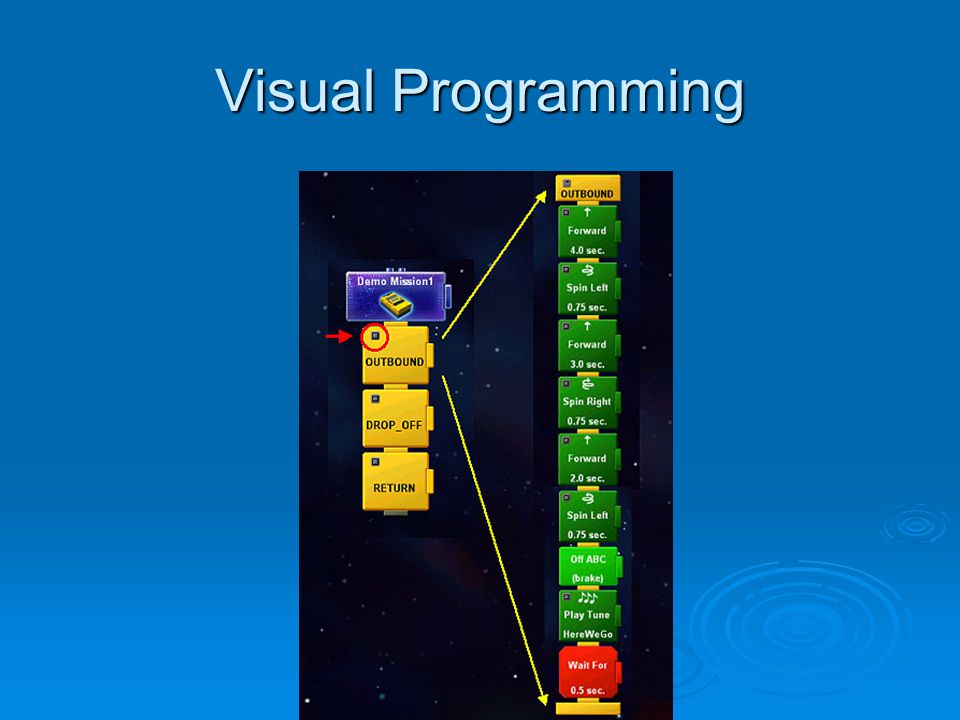 Visual Programming

Demo Mission1

OUTBOUND

DROP_OFF

RETURN

OUTBOUND

Forward
4.0 sec.

Spin Left
0.75 sec.

Forward
3.0 sec.

Spin Right
0.75 sec.

Forward
2.0 sec.

Spin Left
0.75 sec.

Off ABC
(brake)

Play Tune
HereWeGo

Wait For
0.5 sec.